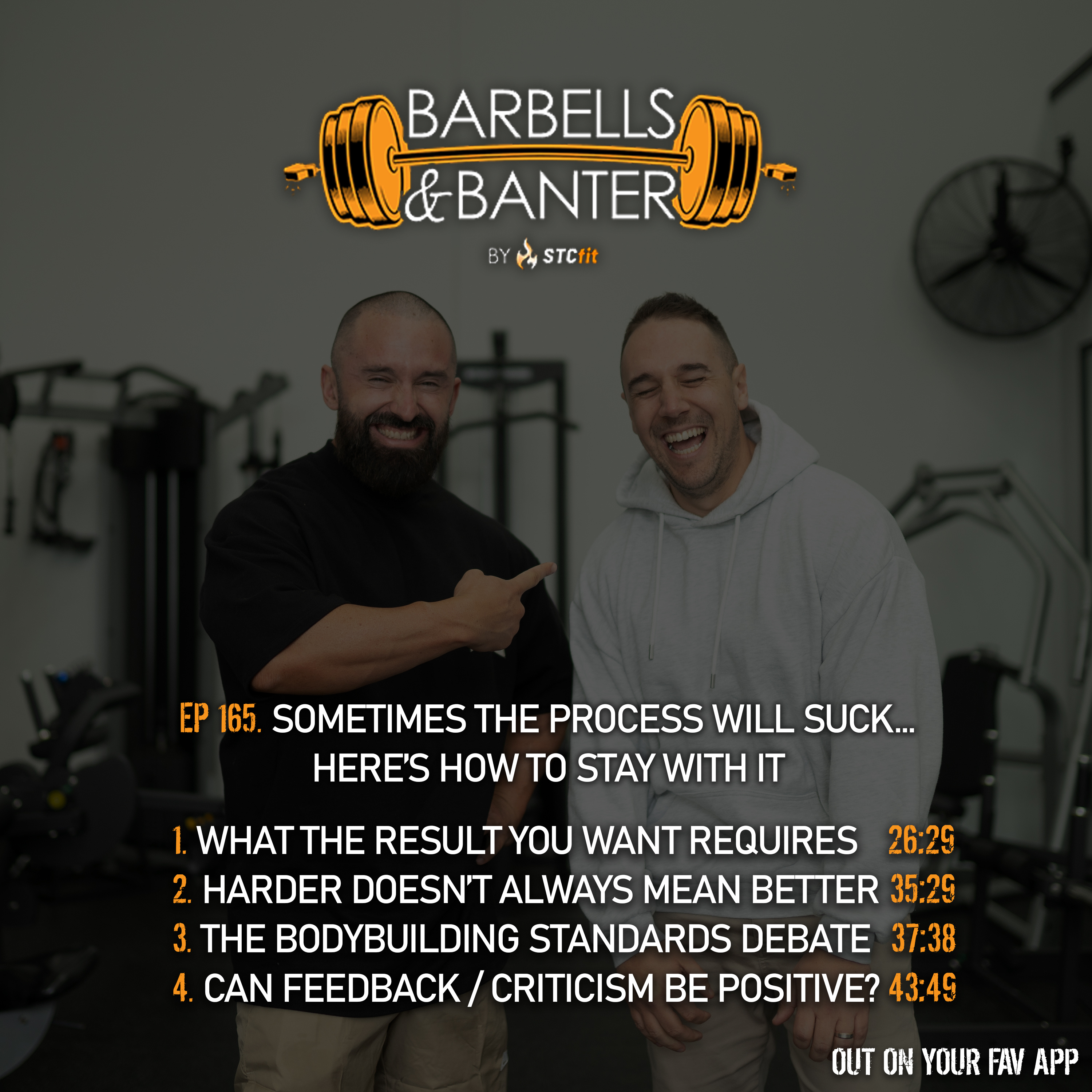 BARBELLS
& BANTER
BY STCfit

EP 165. SOMETIMES THE PROCESS WILL SUCK... HERE'S HOW TO STAY WITH IT

1. WHAT THE RESULT YOU WANT REQUIRES 26:29
2. HARDER DOESN'T ALWAYS MEAN BETTER 35:29
3. THE BODYBUILDING STANDARDS DEBATE 37:38
4. CAN FEEDBACK / CRITICISM BE POSITIVE? 43:49

OUT ON YOUR FAV APP